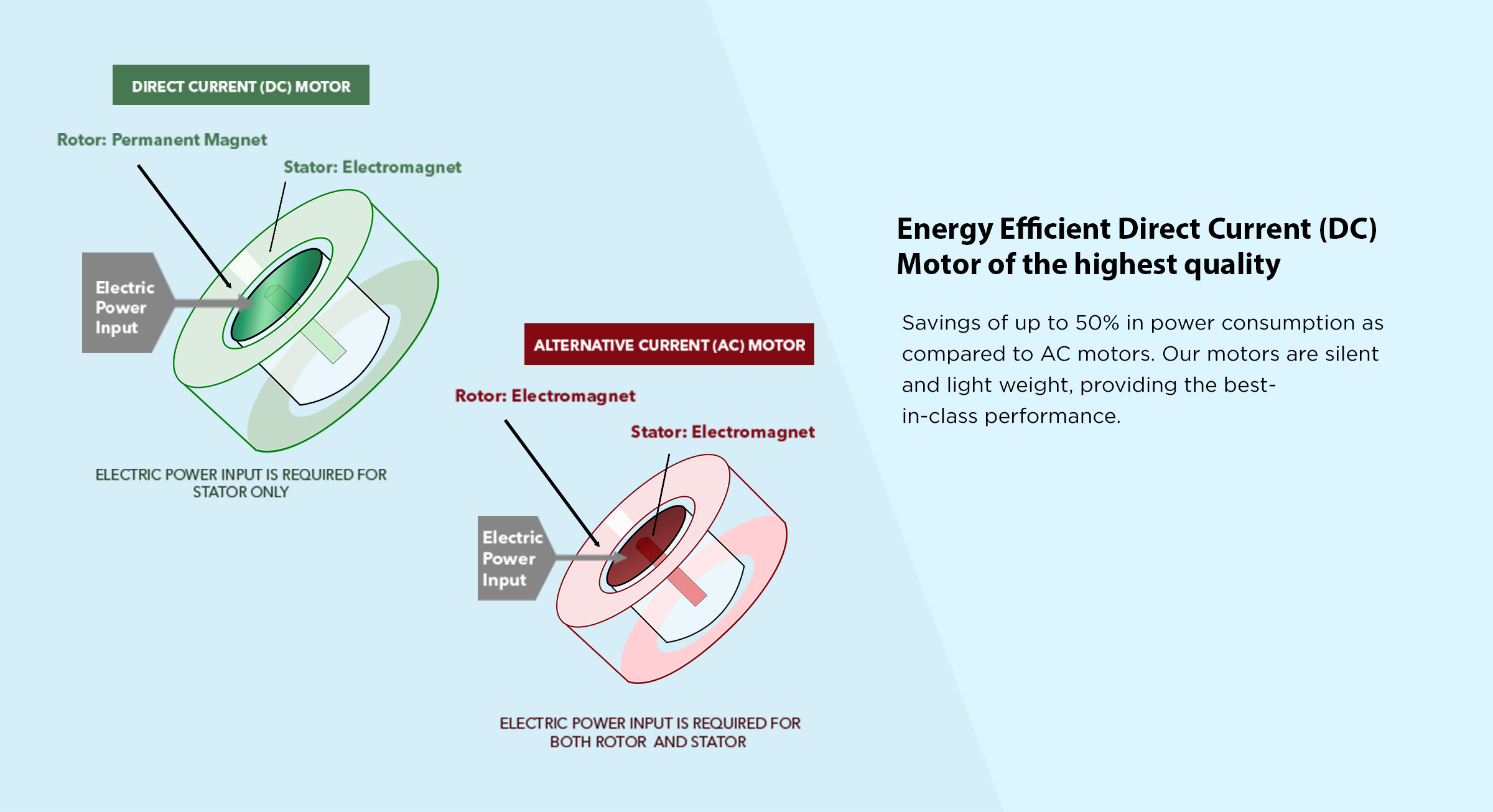 DIRECT CURRENT (DC) MOTOR

Rotor: Permanent Magnet

Stator: Electromagnet

Electric Power Input

ELECTRIC POWER INPUT IS REQUIRED FOR STATOR ONLY

ALTERNATIVE CURRENT (AC) MOTOR

Rotor: Electromagnet

Stator: Electromagnet

Electric Power Input

ELECTRIC POWER INPUT IS REQUIRED FOR BOTH ROTOR AND STATOR

Energy Efficient Direct Current (DC) Motor of the highest quality

Savings of up to 50% in power consumption as compared to AC motors. Our motors are silent and light weight, providing the best-in-class performance.